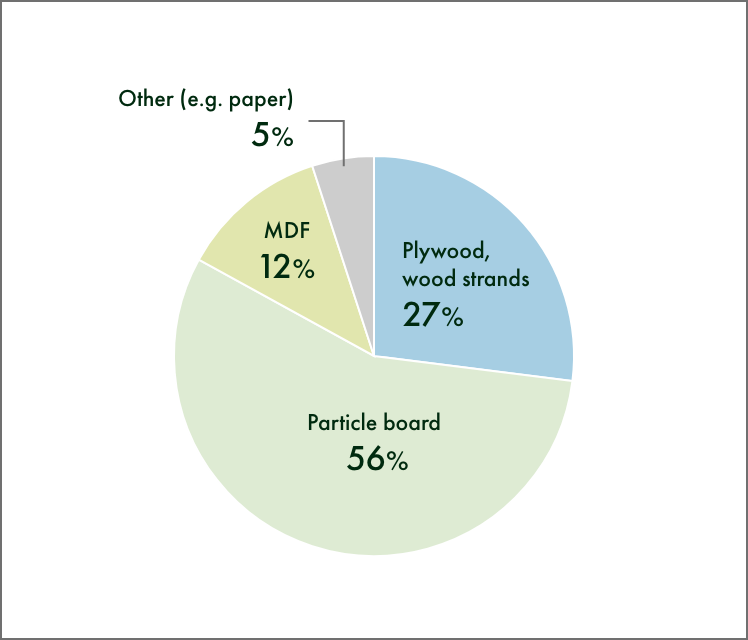 Other (e.g. paper)
5%

MDF
12%

Plywood, wood strands
27%

Particle board
56%